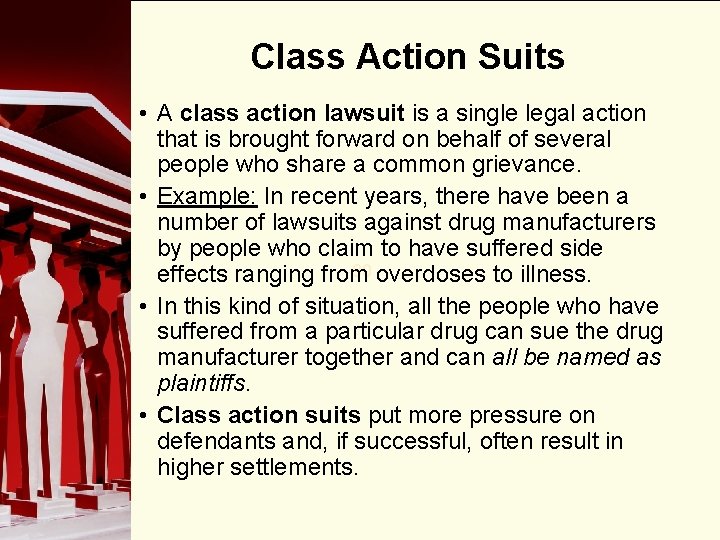 Class Action Suits

• A class action lawsuit is a single legal action that is brought forward on behalf of several people who share a common grievance.

• Example: In recent years, there have been a number of lawsuits against drug manufacturers by people who claim to have suffered side effects ranging from overdoses to illness.

• In this kind of situation, all the people who have suffered from a particular drug can sue the drug manufacturer together and can all be named as plaintiffs.

• Class action suits put more pressure on defendants and, if successful, often result in higher settlements.